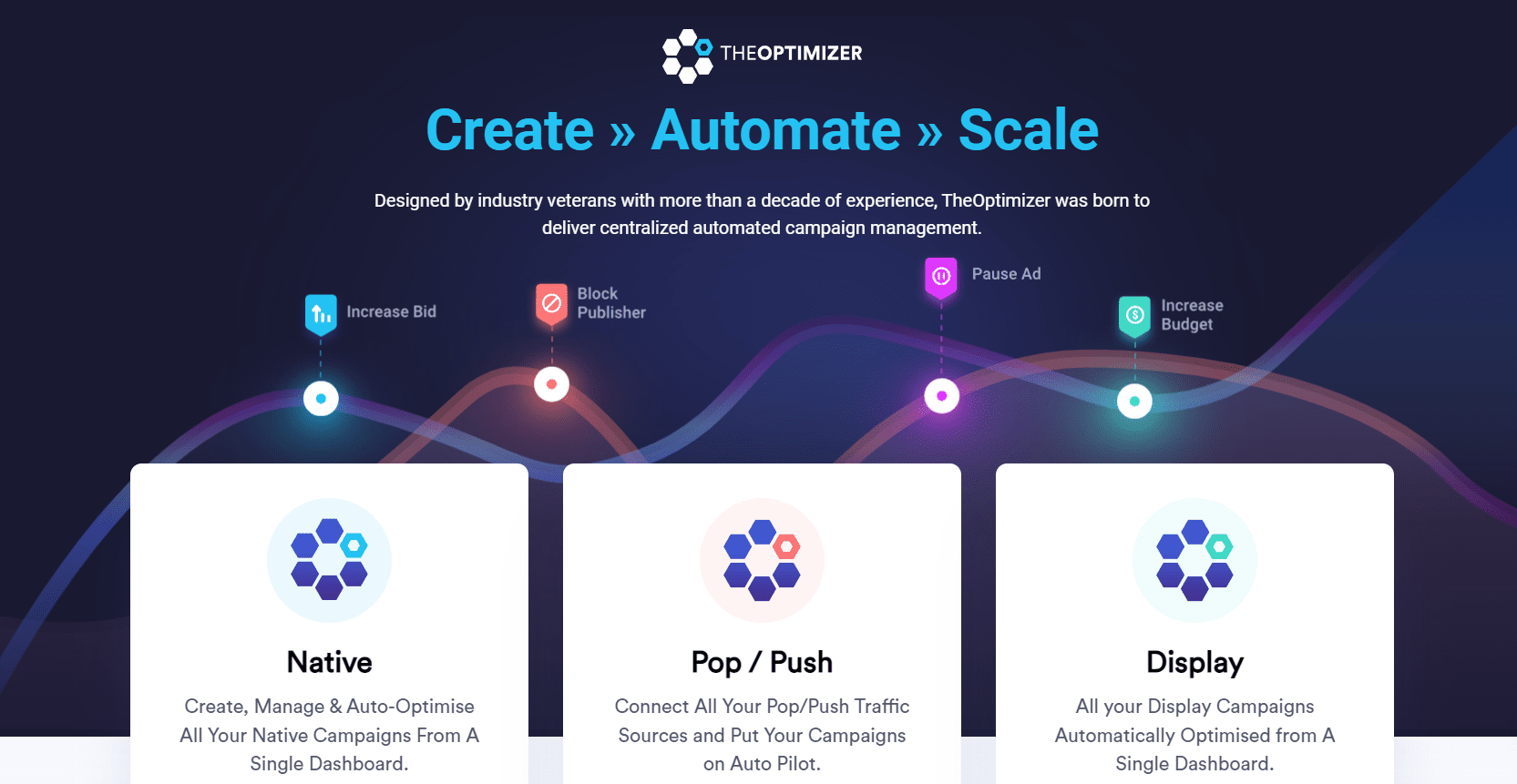 THEOPTIMIZER

Create » Automate » Scale

Designed by industry veterans with more than a decade of experience, TheOptimizer was born to deliver centralized automated campaign management.

Increase Bid

Block Publisher

Pause Ad

Increase Budget

Native

Create, Manage & Auto-Optimise All Your Native Campaigns From A Single Dashboard.

Pop / Push

Connect All Your Pop/Push Traffic Sources and Put Your Campaigns on Auto Pilot.

Display

All your Display Campaigns Automatically Optimised from A Single Dashboard.